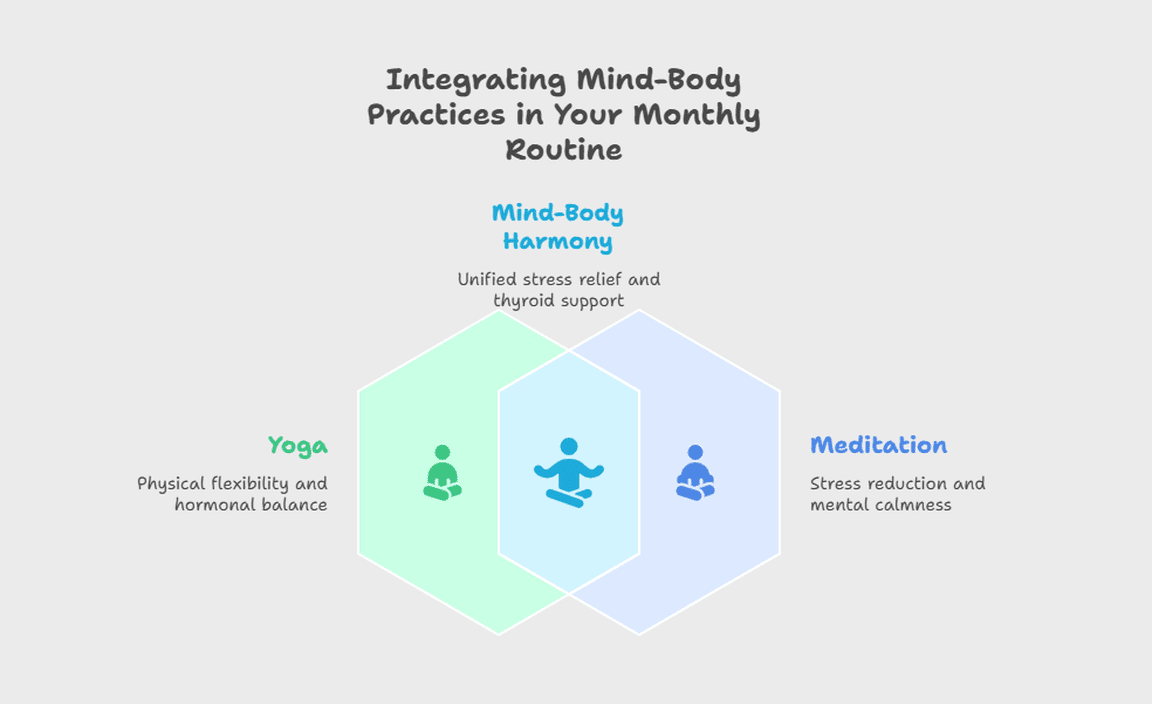 Integrating Mind-Body Practices in Your Monthly Routine

Mind-Body Harmony

Unified stress relief and thyroid support

Yoga

Physical flexibility and hormonal balance

Meditation

Stress reduction and mental calmness